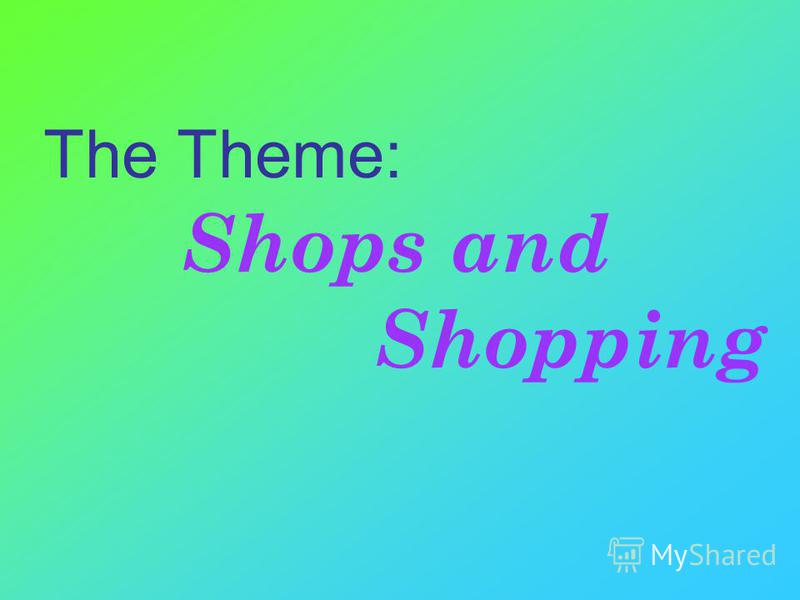 The Theme:

Shops and Shopping

MyShared